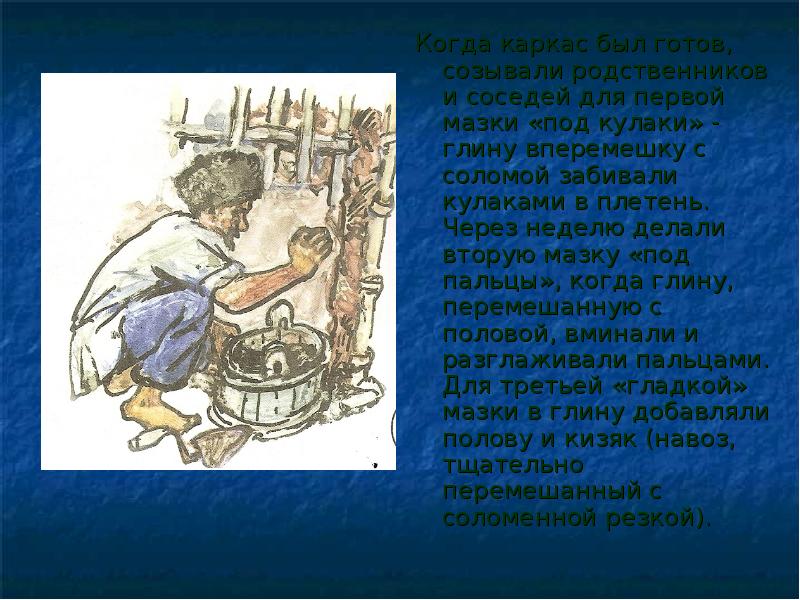 Когда каркас был готов, созывали родственников и соседей для первой мазки «под кулаки» - глину вперемешку с соломой забивали кулаками в плетень. Через неделю делали вторую мазку «под пальцы», когда глину, перемешанную с половой, вминали и разглаживали пальцами. Для третьей «гладкой» мазки в глину добавляли полову и кизяк (навоз, тщательно перемешанный с соломенной резкой).